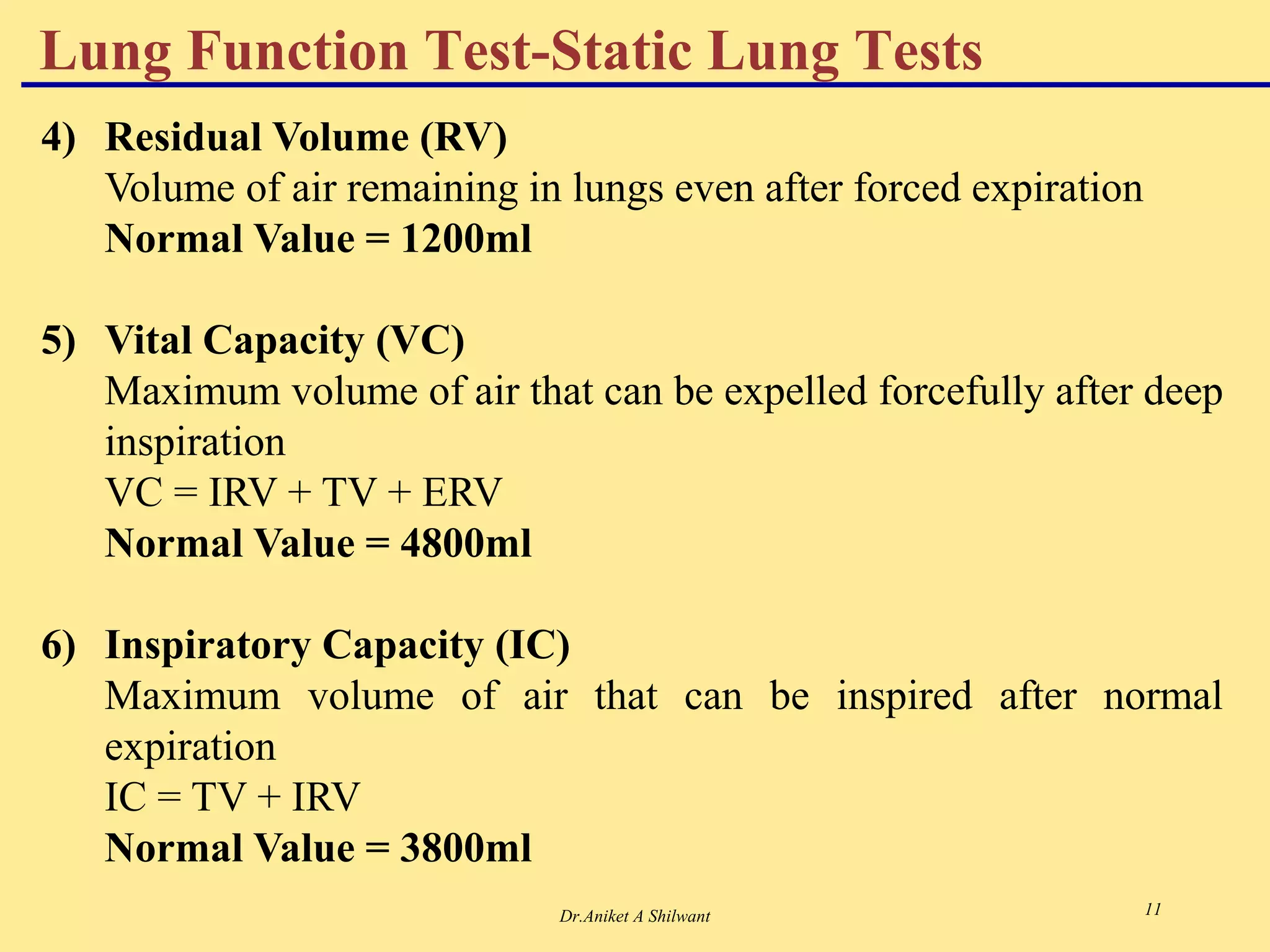 Lung Function Test-Static Lung Tests

4) Residual Volume (RV)
Volume of air remaining in lungs even after forced expiration
Normal Value = 1200ml

5) Vital Capacity (VC)
Maximum volume of air that can be expelled forcefully after deep inspiration
VC = IRV + TV + ERV
Normal Value = 4800ml

6) Inspiratory Capacity (IC)
Maximum volume of air that can be inspired after normal expiration
IC = TV + IRV
Normal Value = 3800ml

Dr.Aniket A Shilwant

11